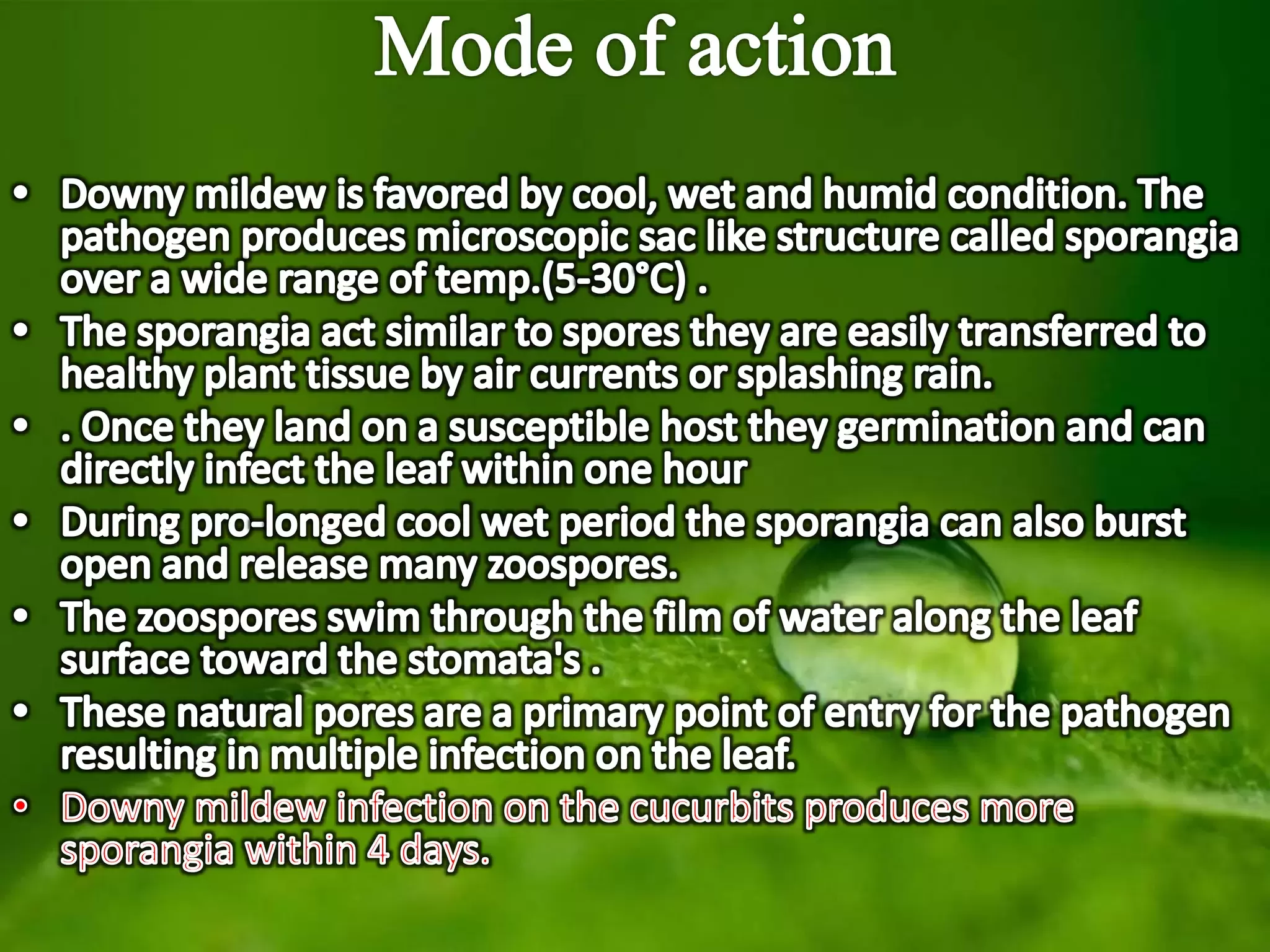 Mode of action

• Downy mildew is favored by cool, wet and humid condition. The pathogen produces microscopic sac like structure called sporangia over a wide range of temp.(5-30°C) .
• The sporangia act similar to spores they are easily transferred to healthy plant tissue by air currents or splashing rain.
• . Once they land on a susceptible host they germination and can directly infect the leaf within one hour
• During pro-longed cool wet period the sporangia can also burst open and release many zoospores.
• The zoospores swim through the film of water along the leaf surface toward the stomata's .
• These natural pores are a primary point of entry for the pathogen resulting in multiple infection on the leaf.
• Downy mildew infection on the cucurbits produces more sporangia within 4 days.